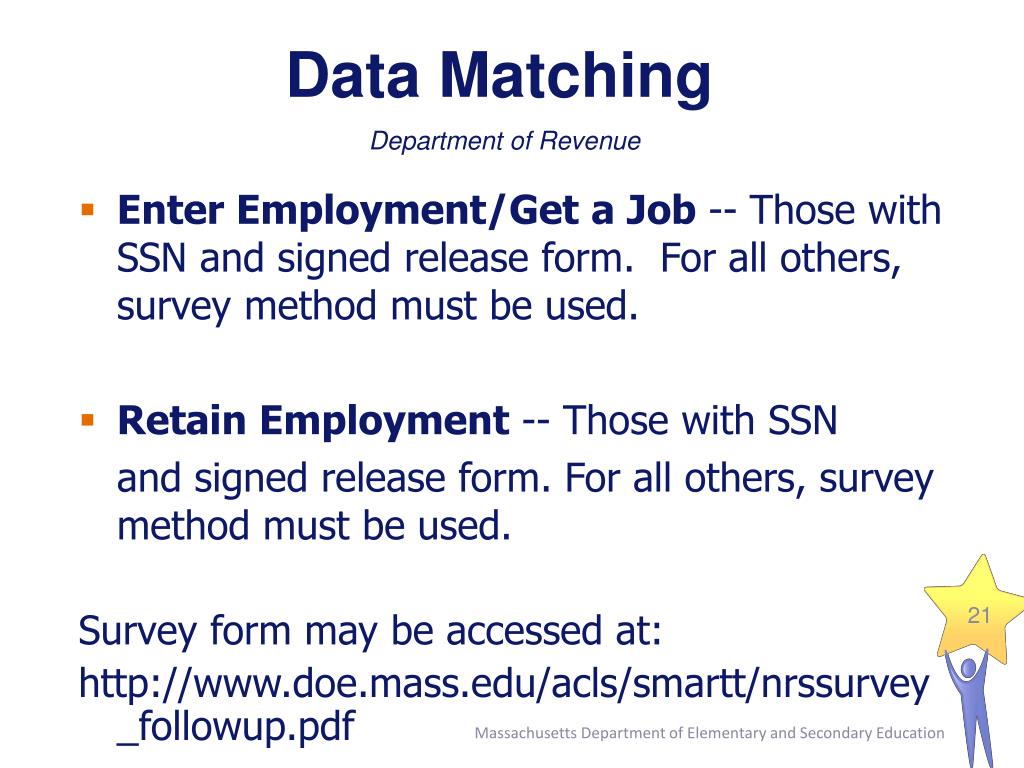 Data Matching

Department of Revenue

▪ **Enter Employment/Get a Job** -- Those with SSN and signed release form. For all others, survey method must be used.

▪ **Retain Employment** -- Those with SSN and signed release form. For all others, survey method must be used.

Survey form may be accessed at:
http://www.doe.mass.edu/acls/smartt/nrssurvey_followup.pdf

21

Massachusetts Department of Elementary and Secondary Education